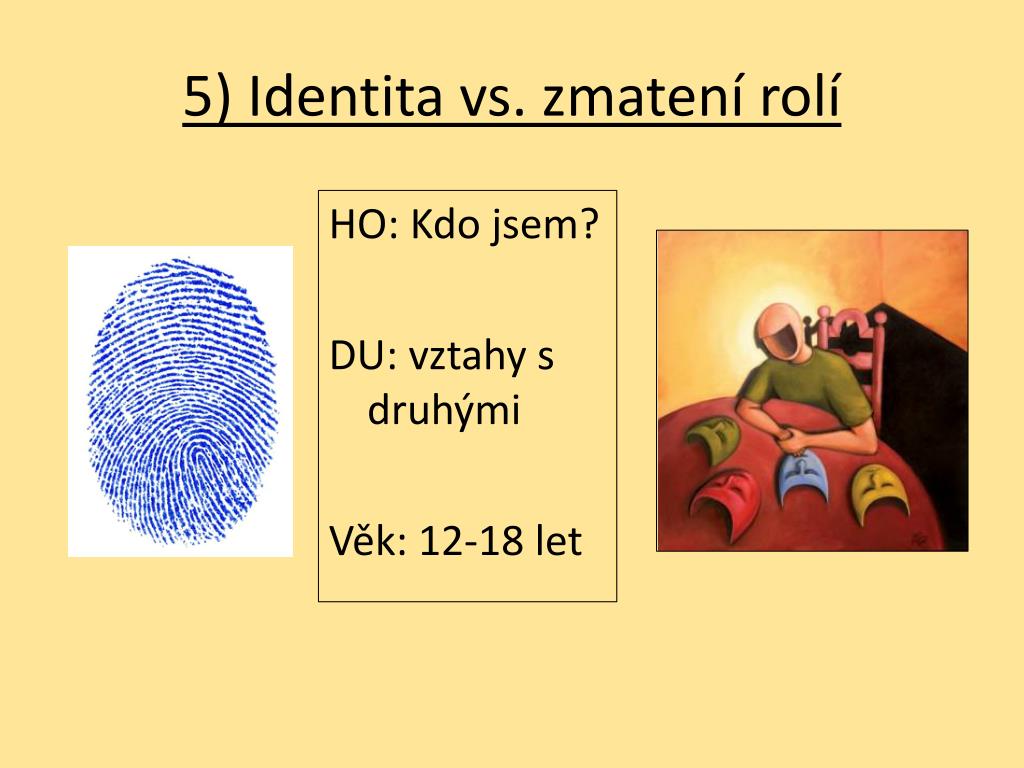 5) Identita vs. zmatení rolí

HO: Kdo jsem?

DU: vztahy s druhými

Věk: 12-18 let